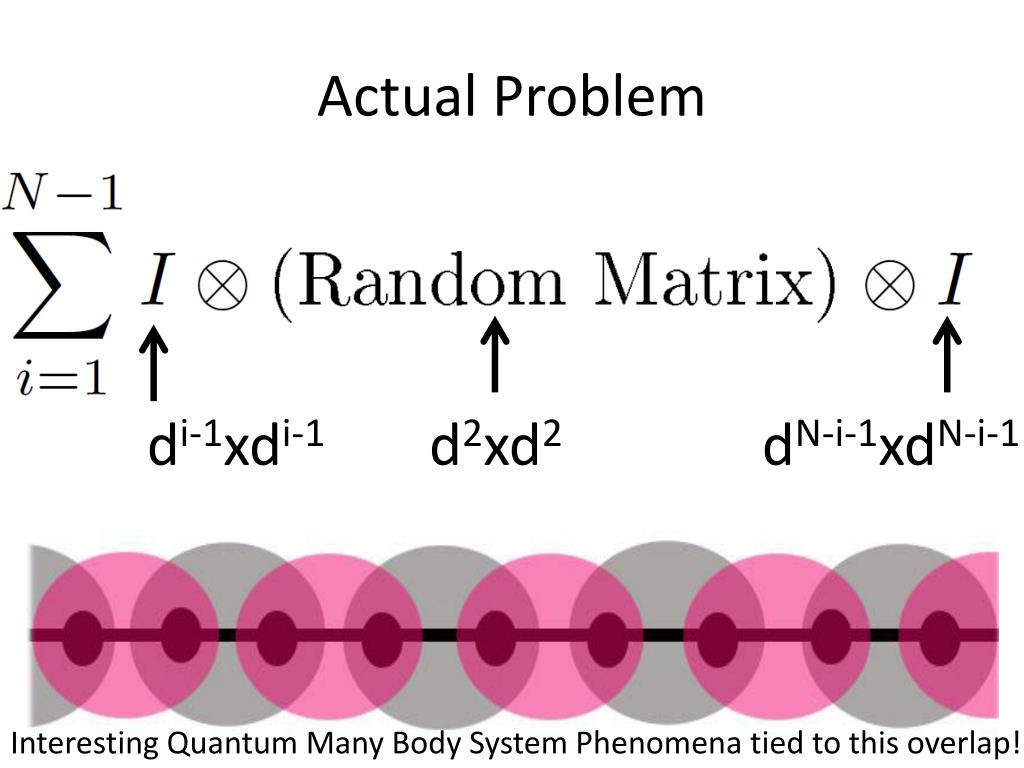 Actual Problem

$\sum_{i=1}^{N-1} I \otimes (\text{Random Matrix}) \otimes I$

$d^{i-1}xd^{i-1}$ $d^2xd^2$ $d^{N-i-1}xd^{N-i-1}$

Interesting Quantum Many Body System Phenomena tied to this overlap!